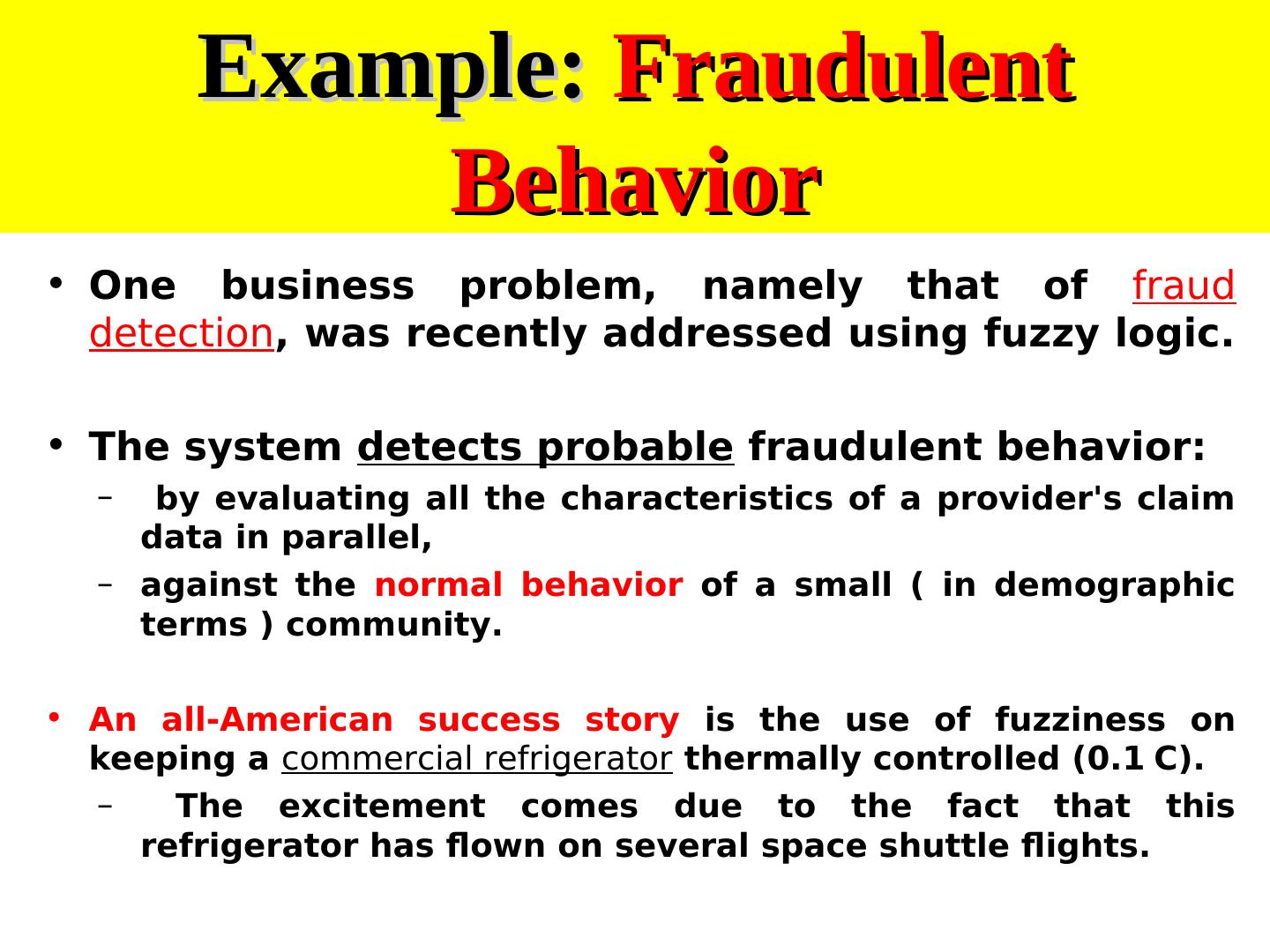 Example: Fraudulent Behavior

• One business problem, namely that of fraud detection, was recently addressed using fuzzy logic.

• The system detects probable fraudulent behavior:
– by evaluating all the characteristics of a provider's claim data in parallel,
– against the normal behavior of a small ( in demographic terms ) community.

• An all-American success story is the use of fuzziness on keeping a commercial refrigerator thermally controlled (0.1 C).
– The excitement comes due to the fact that this refrigerator has flown on several space shuttle flights.